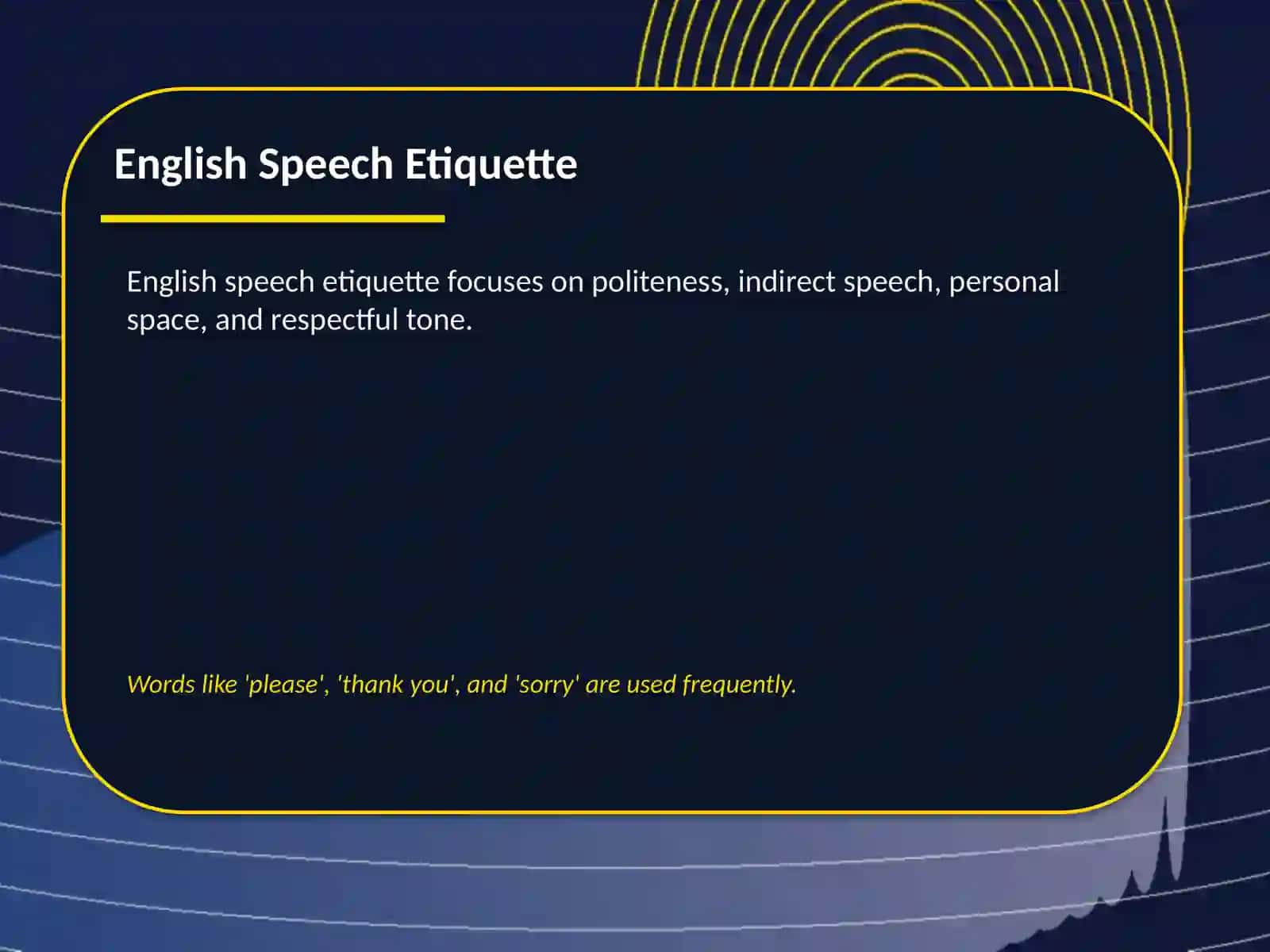 English Speech Etiquette

English speech etiquette focuses on politeness, indirect speech, personal space, and respectful tone.

Words like 'please', 'thank you', and 'sorry' are used frequently.